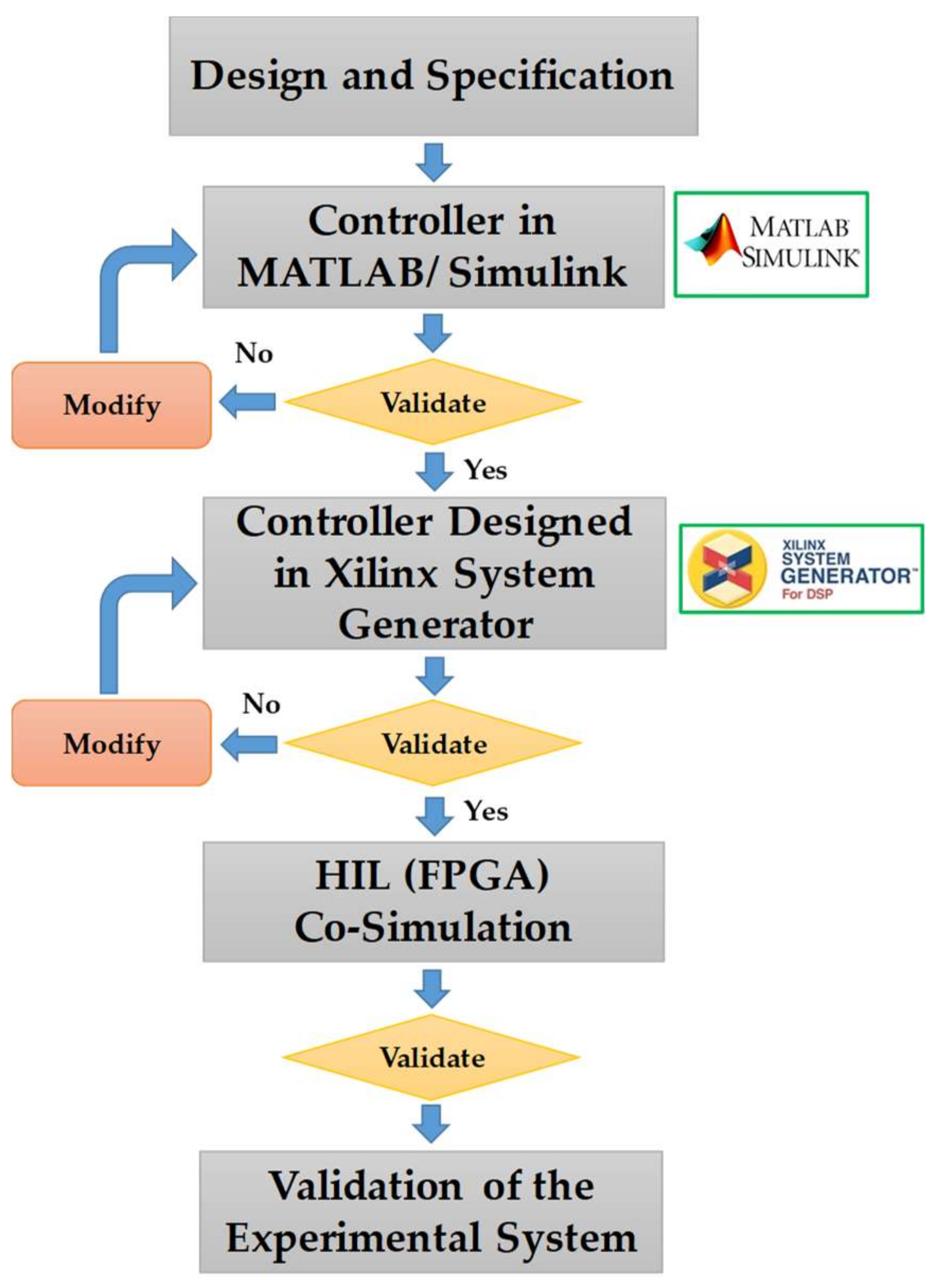 Design and Specification

Controller in MATLAB/ Simulink

MATLAB SIMULINK

No

Modify

Validate

Yes

Controller Designed in Xilinx System Generator

XILINX SYSTEM GENERATOR For DSP

No

Modify

Validate

Yes

HIL (FPGA) Co-Simulation

Validate

Validation of the Experimental System